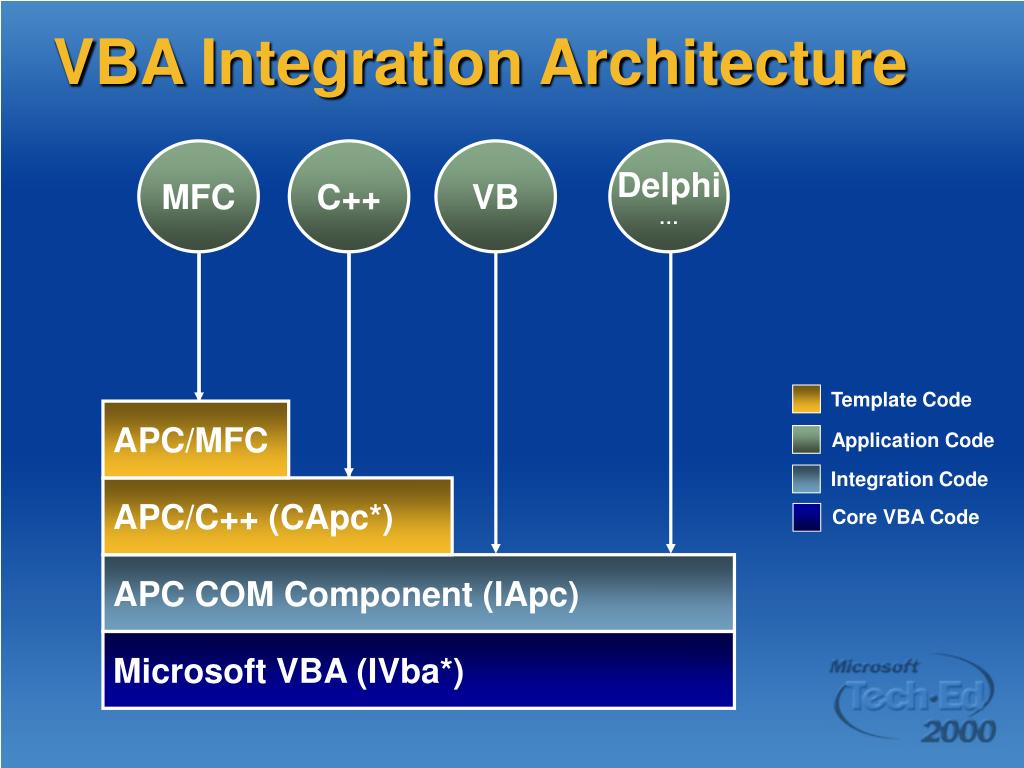 VBA Integration Architecture

MFC

C++

VB

Delphi
...

APC/MFC

APC/C++ (CApc*)

APC COM Component (IApc)

Microsoft VBA (IVba*)

Template Code

Application Code

Integration Code

Core VBA Code

Microsoft
Tech·Ed
2000